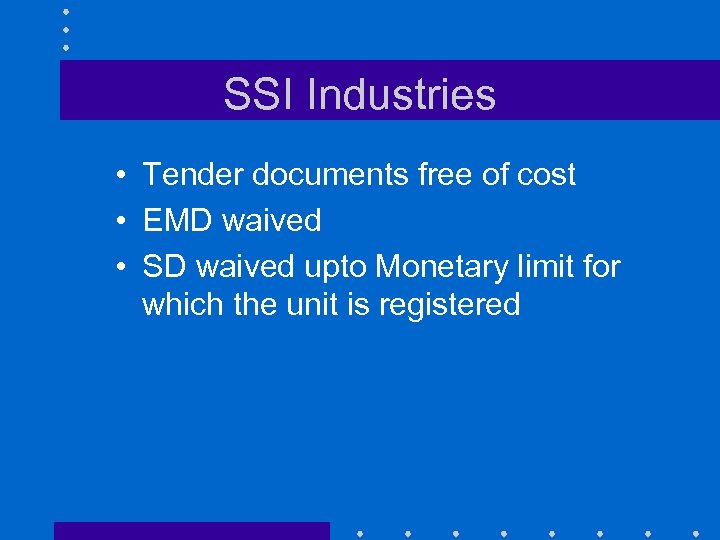 SSI Industries

• Tender documents free of cost
• EMD waived
• SD waived upto Monetary limit for which the unit is registered